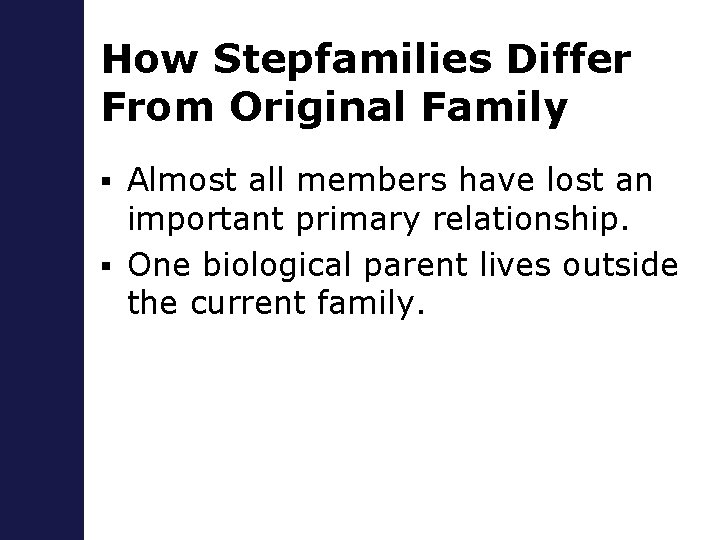 How Stepfamilies Differ From Original Family

▪ Almost all members have lost an important primary relationship.
▪ One biological parent lives outside the current family.